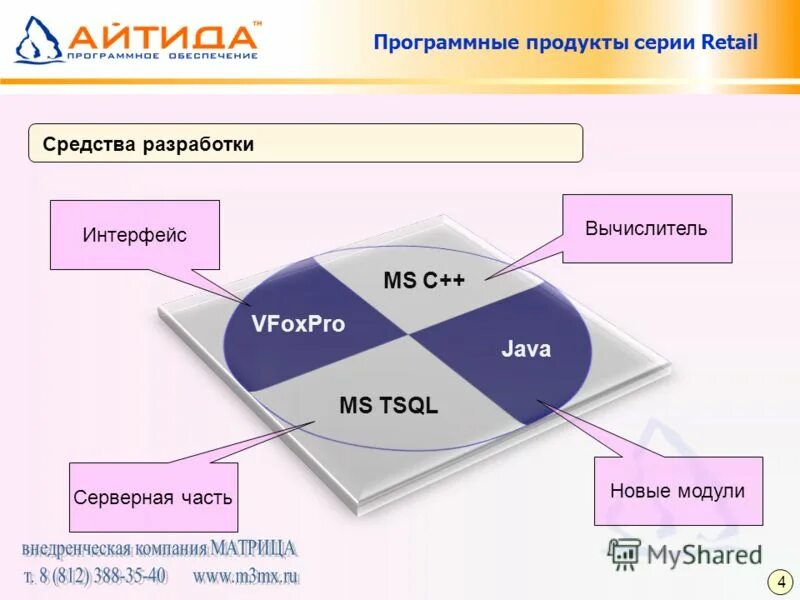 АЙТИДА™
ПРОГРАММНОЕ ОБЕСПЕЧЕНИЕ

Программные продукты серии Retail

Средства разработки

Интерфейс

Вычислитель

MS C++

VFoxPro

Java

MS TSQL

Серверная часть

Новые модули

внедренческая компания МАТРИЦА
т. 8 (812) 388-35-40 www.m3mx.ru

MyShared

4